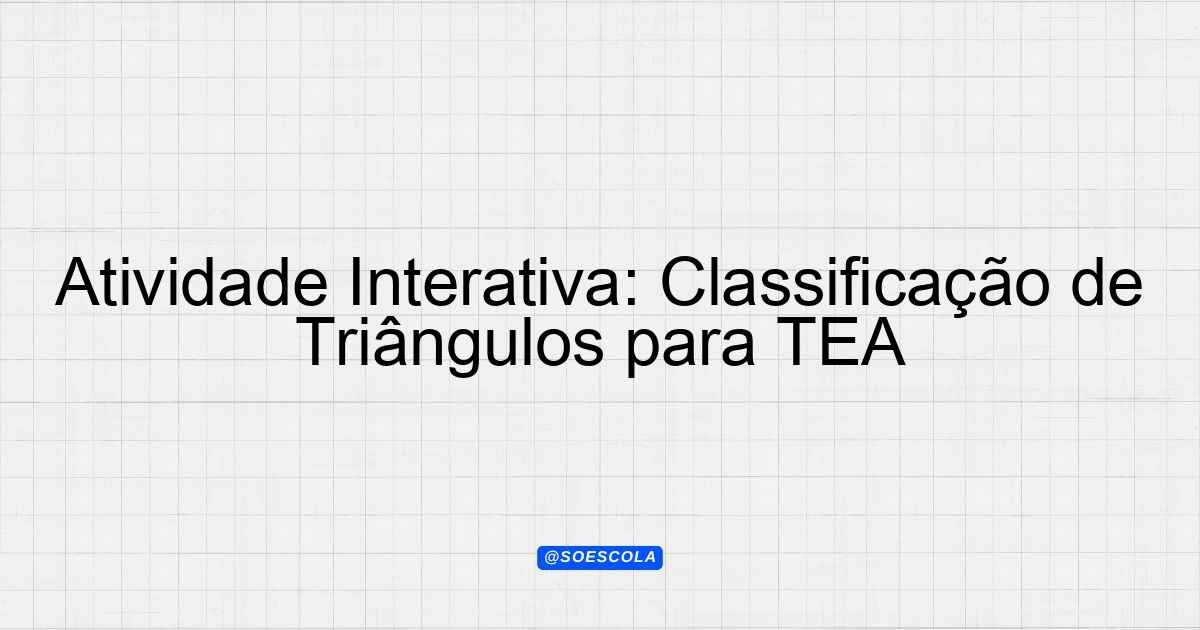 Atividade Interativa: Classificação de Triângulos para TEA

@SOESCOLA